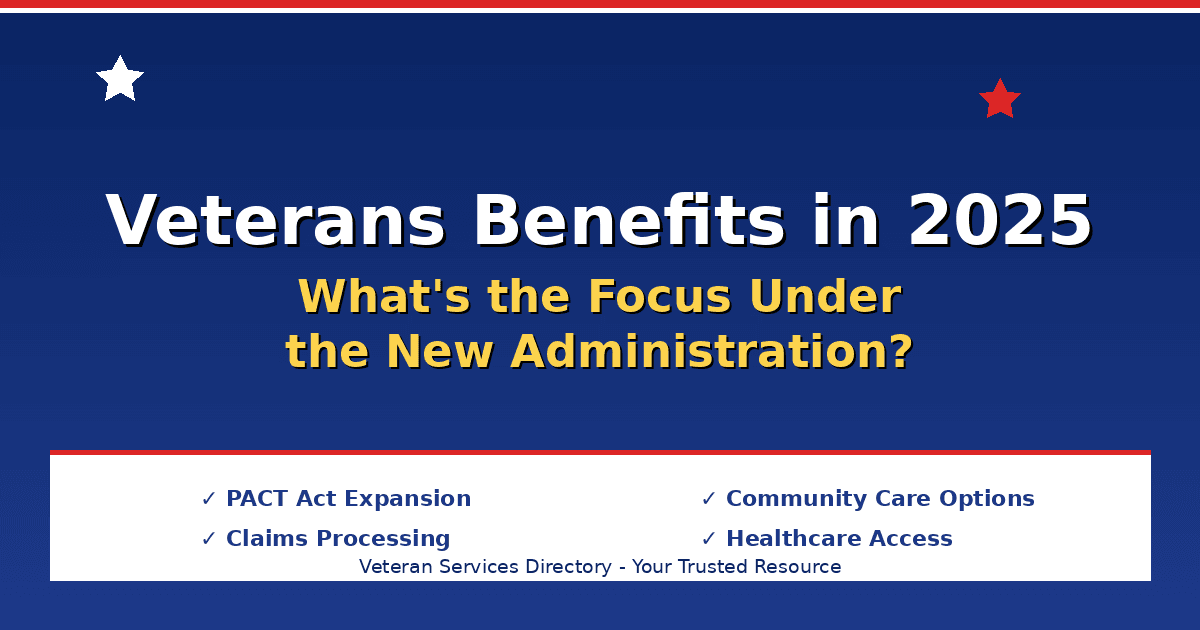 Veterans Benefits in 2025

What's the Focus Under the New Administration?

✓ PACT Act Expansion

✓ Claims Processing

✓ Community Care Options

✓ Healthcare Access

Veteran Services Directory - Your Trusted Resource